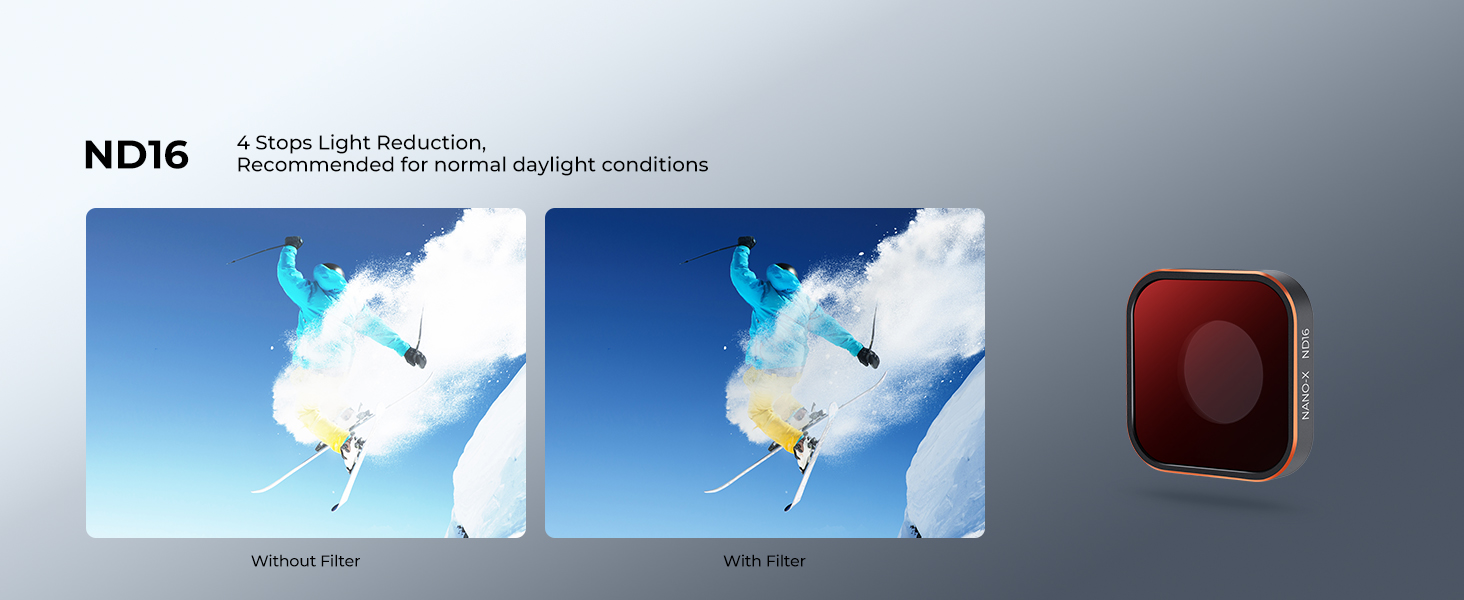 ND16

4 Stops Light Reduction,
Recommended for normal daylight conditions

Without Filter

With Filter

NANO-X ND16